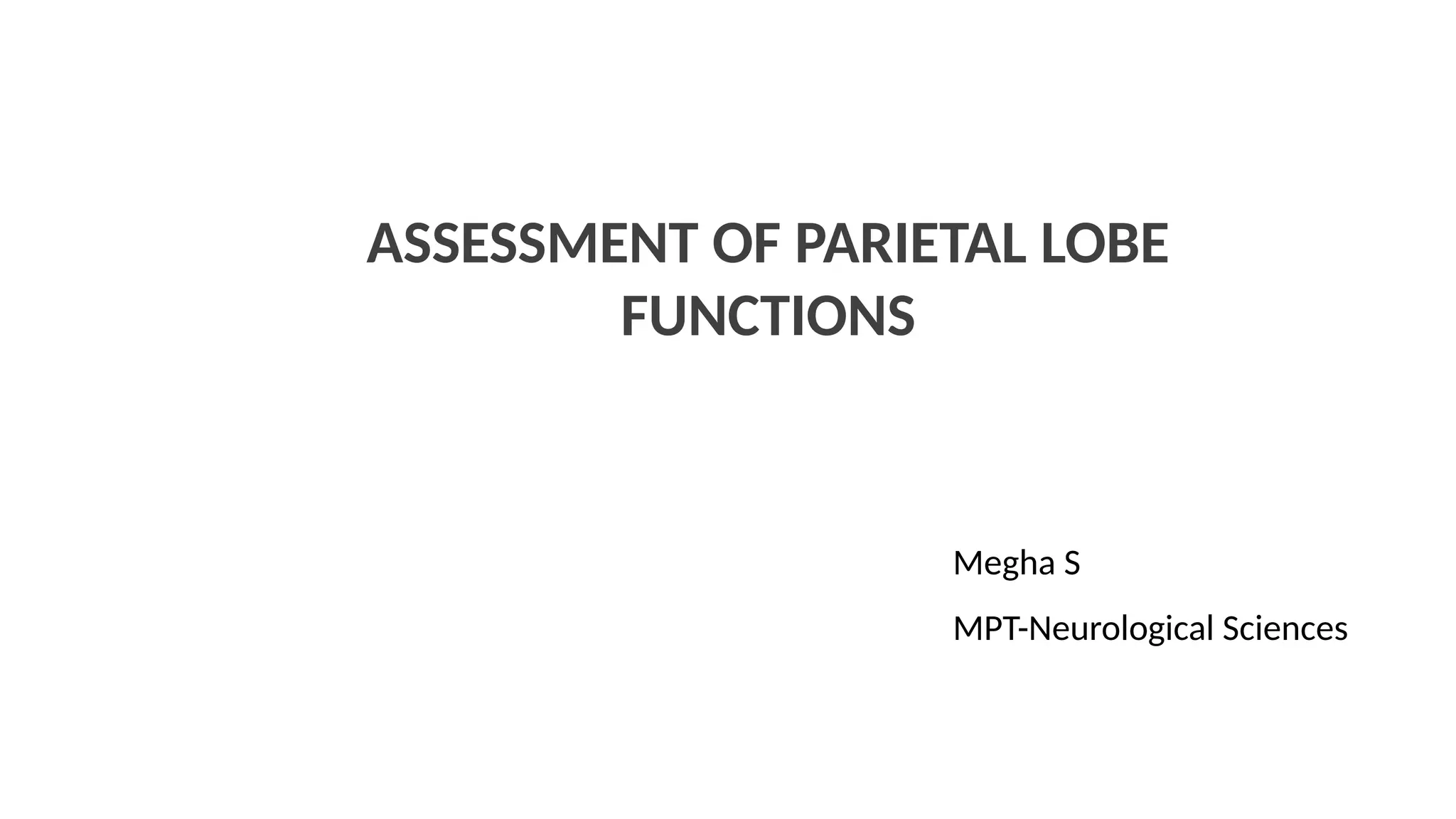 ASSESSMENT OF PARIETAL LOBE FUNCTIONS

Megha S

MPT-Neurological Sciences